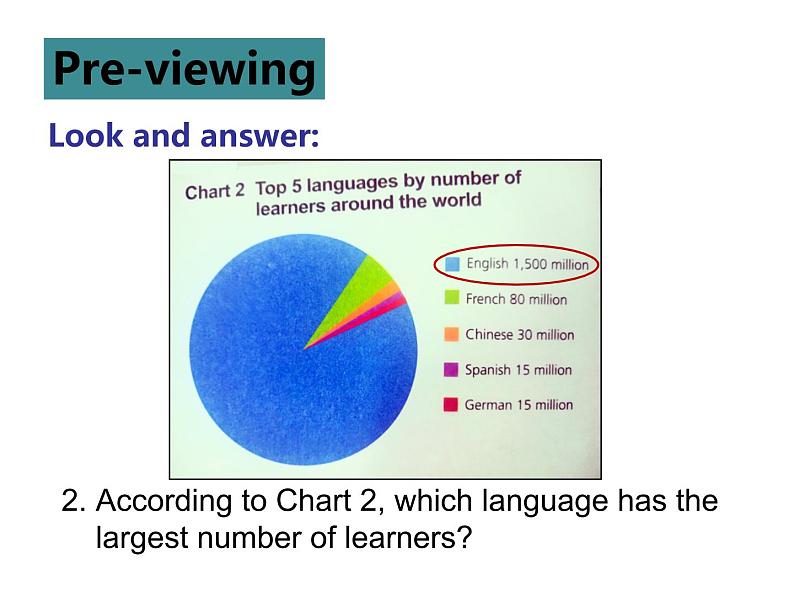 Pre-viewing

Look and answer:

Chart 2 Top 5 languages by number of learners around the world

English 1,500 million
French 80 million
Chinese 30 million
Spanish 15 million
German 15 million

2. According to Chart 2, which language has the largest number of learners?